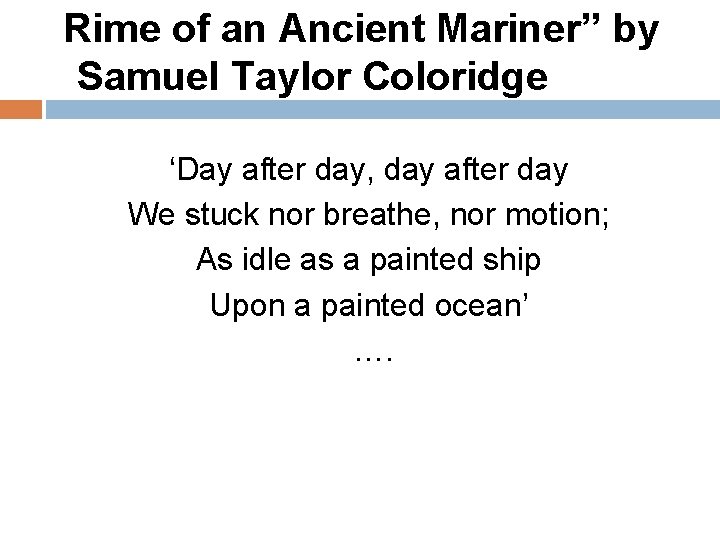 Rime of an Ancient Mariner” by Samuel Taylor Coloridge

‘Day after day, day after day
We stuck nor breathe, nor motion;
As idle as a painted ship
Upon a painted ocean’
….